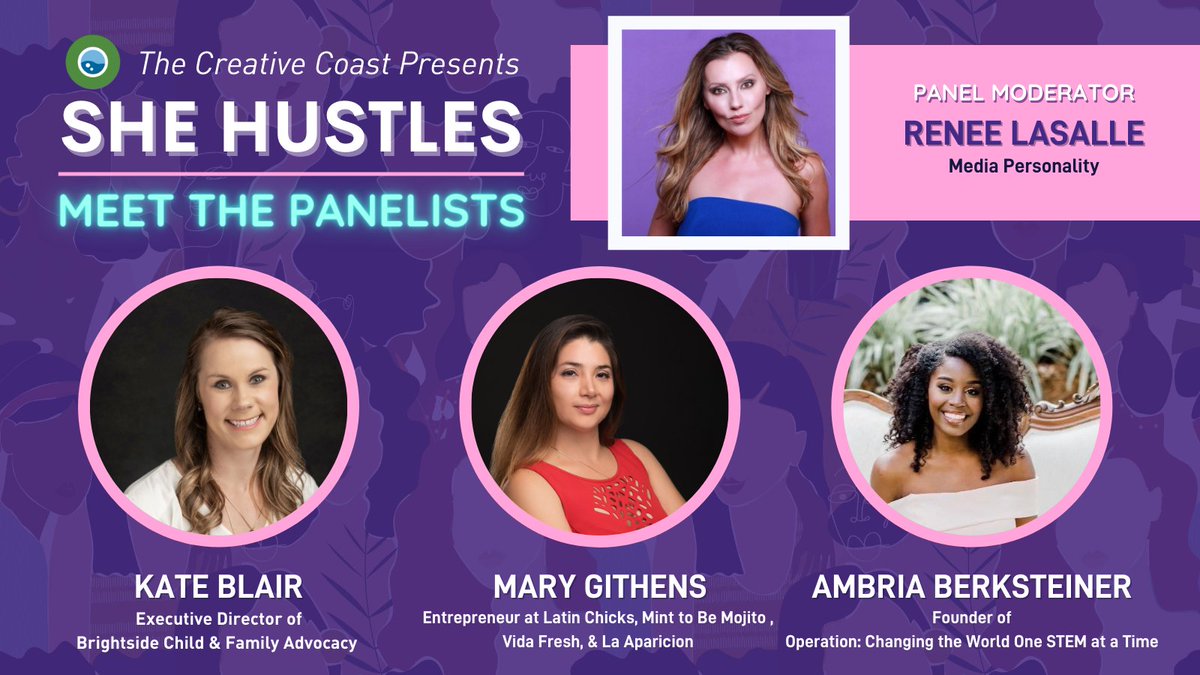 The Creative Coast Presents
SHE HUSTLES
MEET THE PANELISTS

PANEL MODERATOR
RENEE LASALLE
Media Personality

KATE BLAIR
Executive Director of Brightside Child & Family Advocacy

MARY GITHENS
Entrepreneur at Latin Chicks, Mint to Be Mojito , Vida Fresh, & La Aparicion

AMBRIA BERKSTEINER
Founder of Operation: Changing the World One STEM at a Time